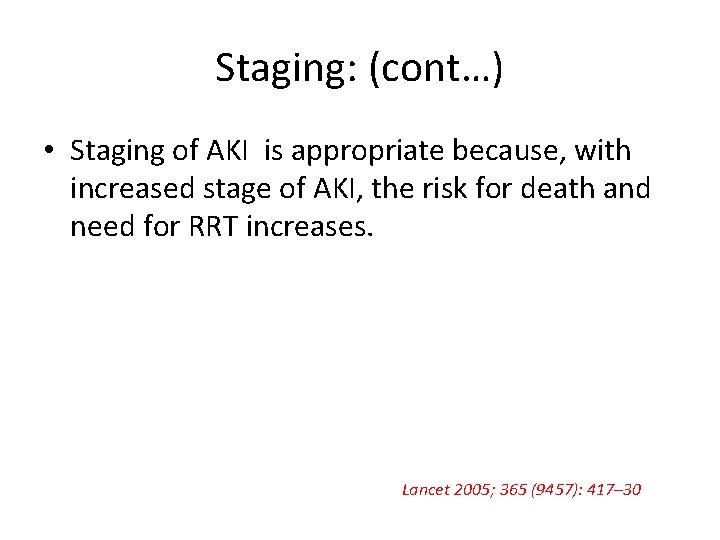 Staging: (cont…)

• Staging of AKI is appropriate because, with increased stage of AKI, the risk for death and need for RRT increases.

Lancet 2005; 365 (9457): 417–30